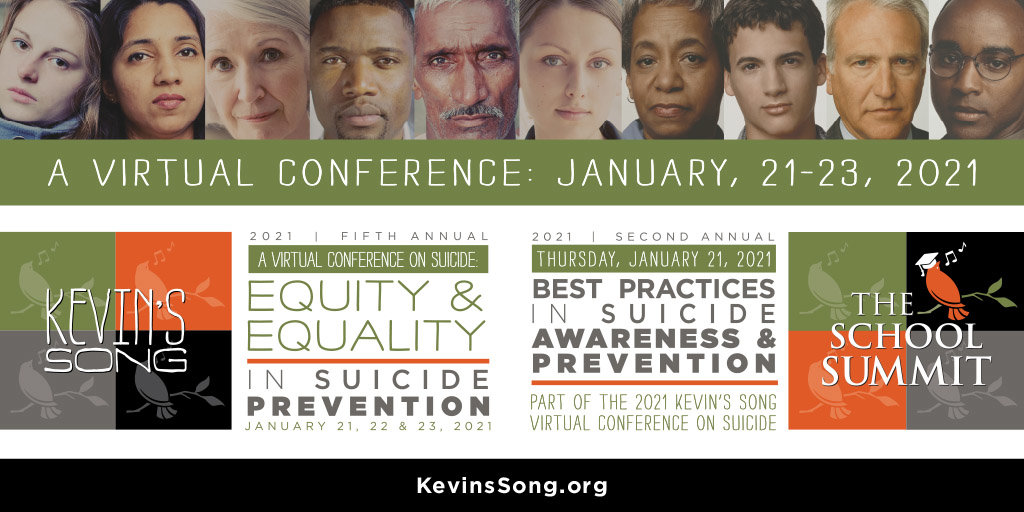 A VIRTUAL CONFERENCE: JANUARY, 21-23, 2021

KEVIN'S SONG

2021 | FIFTH ANNUAL

A VIRTUAL CONFERENCE ON SUICIDE:

EQUITY & EQUALITY

IN SUICIDE PREVENTION

JANUARY 21, 22 & 23, 2021

2021 | SECOND ANNUAL

THURSDAY, JANUARY 21, 2021

BEST PRACTICES IN SUICIDE AWARENESS & PREVENTION

PART OF THE 2021 KEVIN'S SONG VIRTUAL CONFERENCE ON SUICIDE

THE SCHOOL SUMMIT

KevinsSong.org